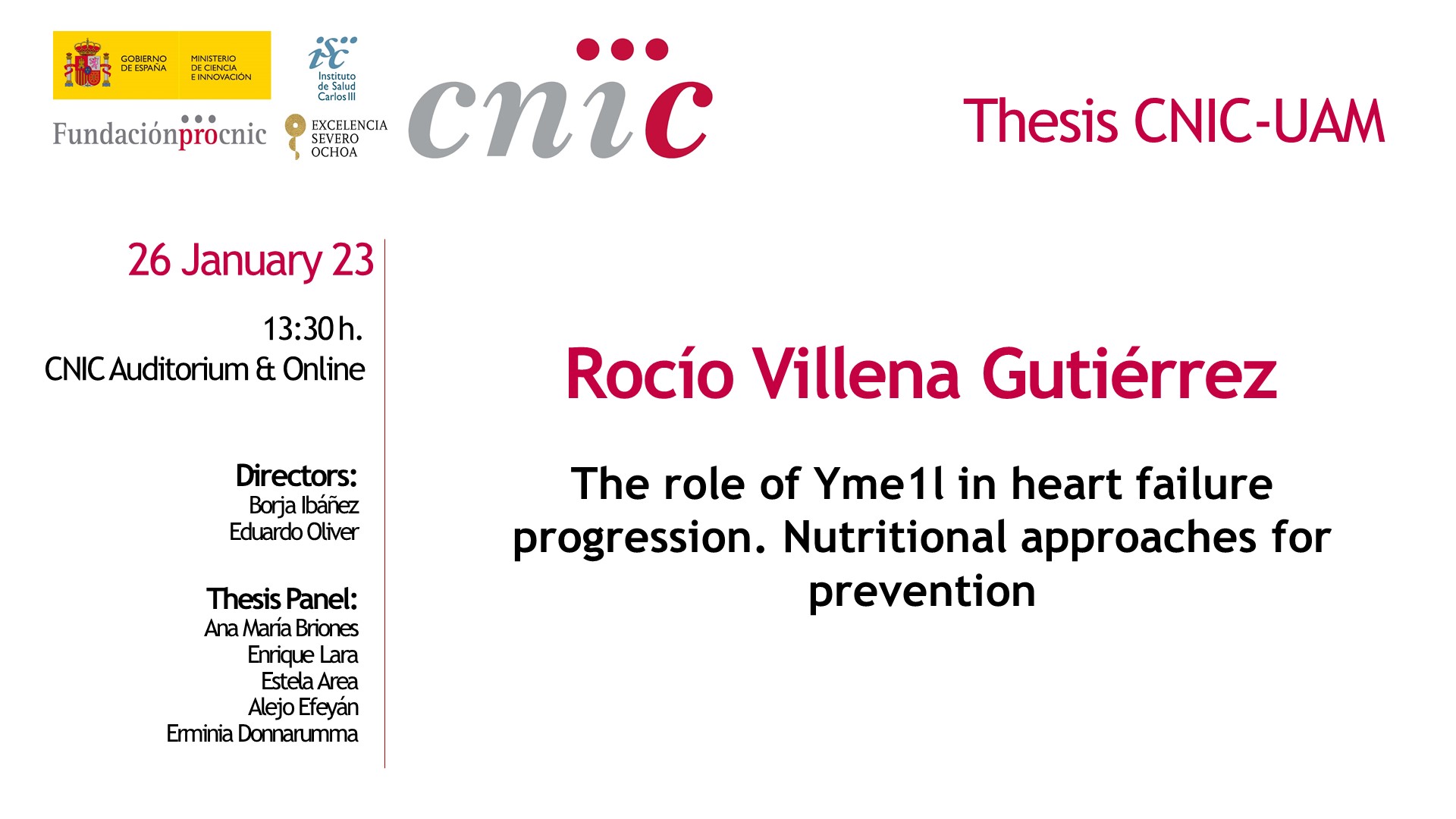 GOBIERNO DE ESPAÑA

MINISTERIO DE CIENCIA E INNOVACIÓN

isc Instituto de Salud Carlos III

Fundaciónprocnic

EXCELENCIA SEVERO OCHOA

cnic

Thesis CNIC-UAM

26 January 23

13:30 h.
CNIC Auditorium & Online

Directors:
Borja Ibáñez
Eduardo Oliver

Thesis Panel:
Ana María Briones
Enrique Lara
Estela Area
Alejo Efeyán
Erminia Donnarumma

Rocío Villena Gutiérrez

The role of Yme1l in heart failure progression. Nutritional approaches for prevention